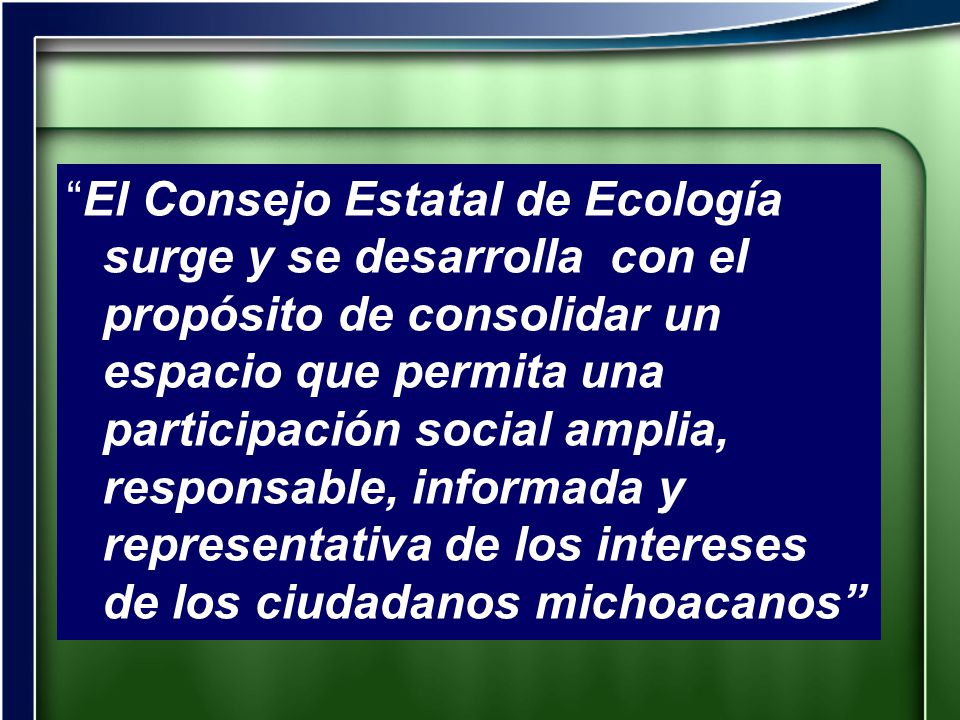 “El Consejo Estatal de Ecología surge y se desarrolla con el propósito de consolidar un espacio que permita una participación social amplia, responsable, informada y representativa de los intereses de los ciudadanos michoacanos”